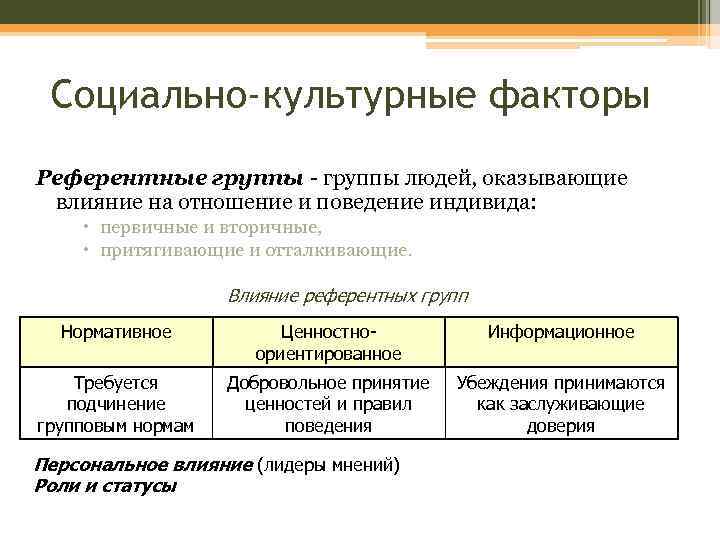 Социально-культурные факторы

Референтные группы - группы людей, оказывающие влияние на отношение и поведение индивида:

• первичные и вторичные,
• притягивающие и отталкивающие.

Влияние референтных групп

| Нормативное | Ценностно-ориентированное | Информационное |
|---|---|---|
| Требуется подчинение групповым нормам | Добровольное принятие ценностей и правил поведения | Убеждения принимаются как заслуживающие доверия |

Персональное влияние (лидеры мнений)
Роли и статусы